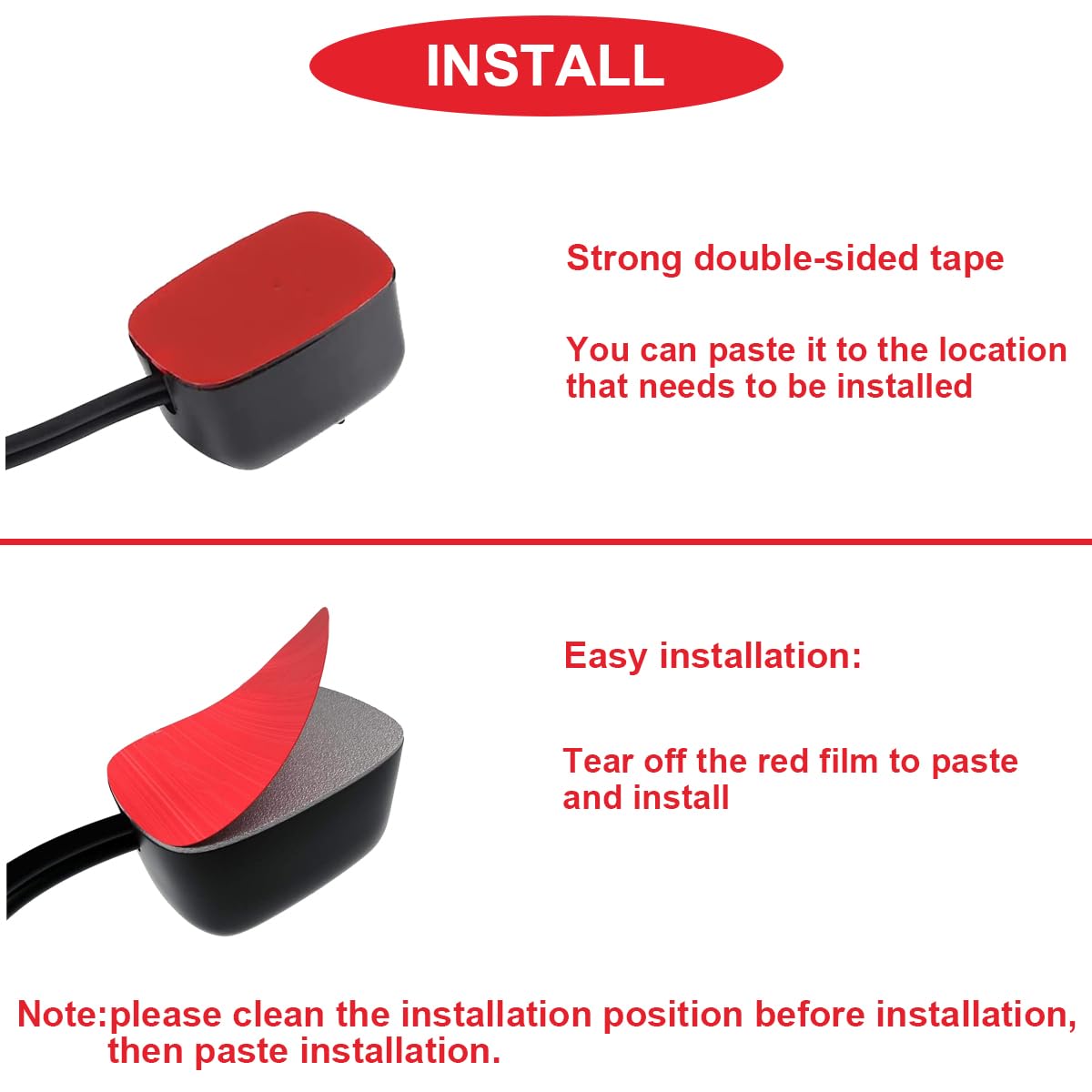 INSTALL

Strong double-sided tape

You can paste it to the location that needs to be installed

Easy installation:

Tear off the red film to paste and install

Note:please clean the installation position before installation, then paste installation.